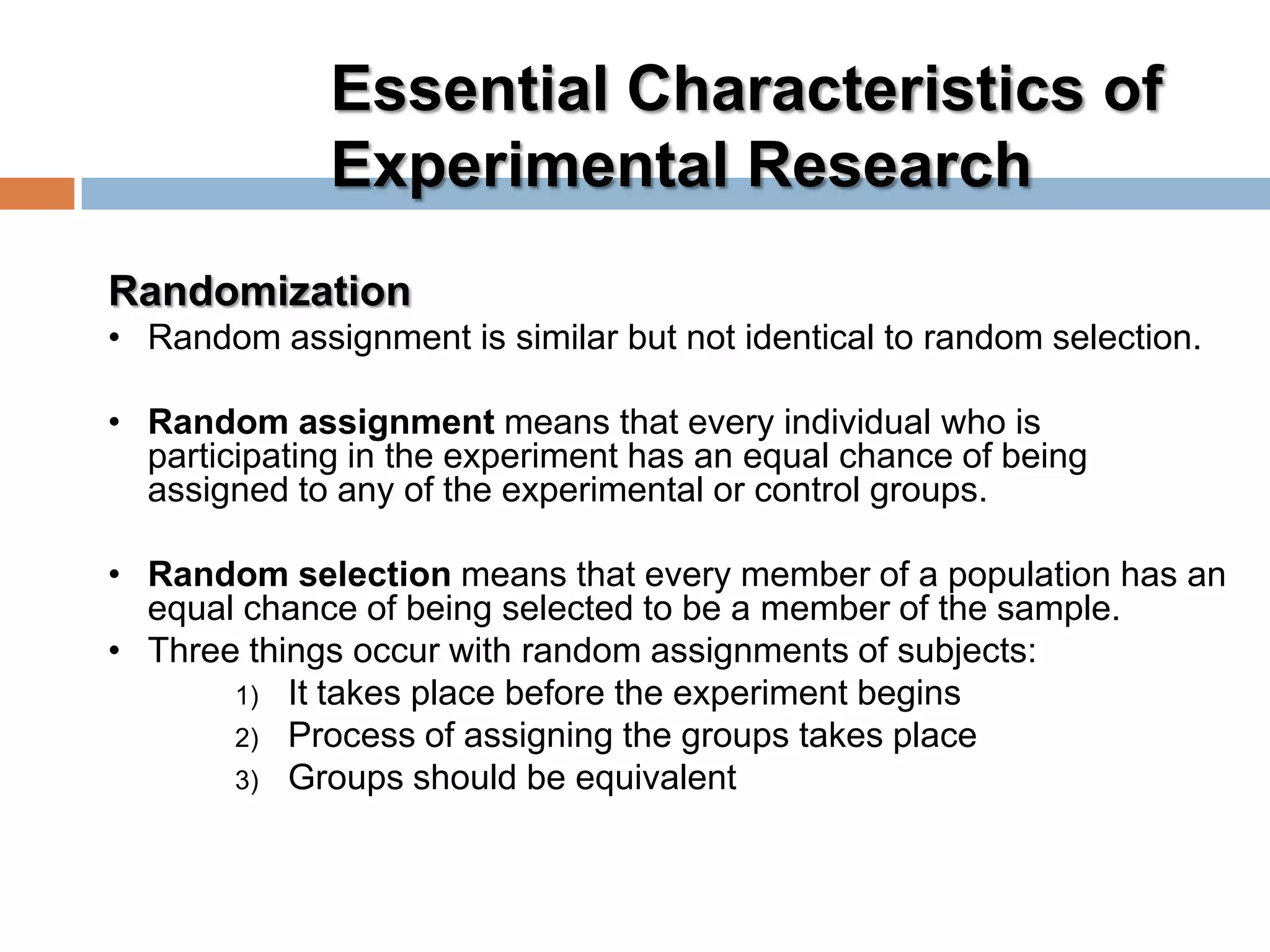 Essential Characteristics of Experimental Research

Randomization

• Random assignment is similar but not identical to random selection.

• Random assignment means that every individual who is participating in the experiment has an equal chance of being assigned to any of the experimental or control groups.

• Random selection means that every member of a population has an equal chance of being selected to be a member of the sample.
• Three things occur with random assignments of subjects:
1) It takes place before the experiment begins
2) Process of assigning the groups takes place
3) Groups should be equivalent